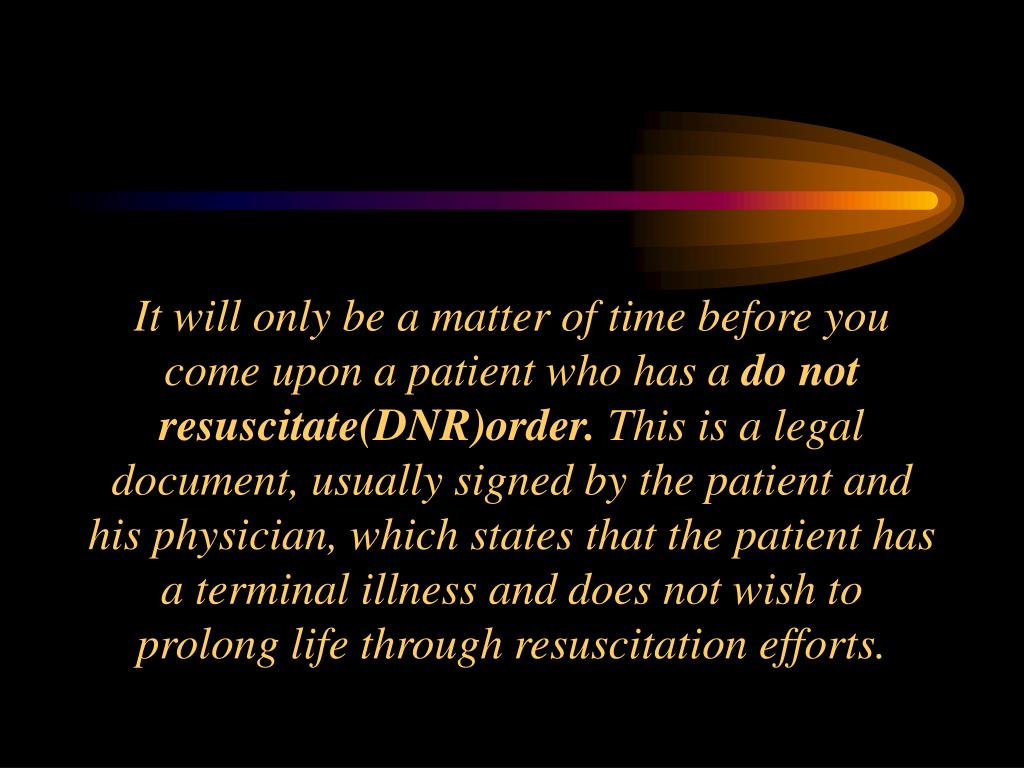 It will only be a matter of time before you come upon a patient who has a do not resuscitate(DNR)order. This is a legal document, usually signed by the patient and his physician, which states that the patient has a terminal illness and does not wish to prolong life through resuscitation efforts.